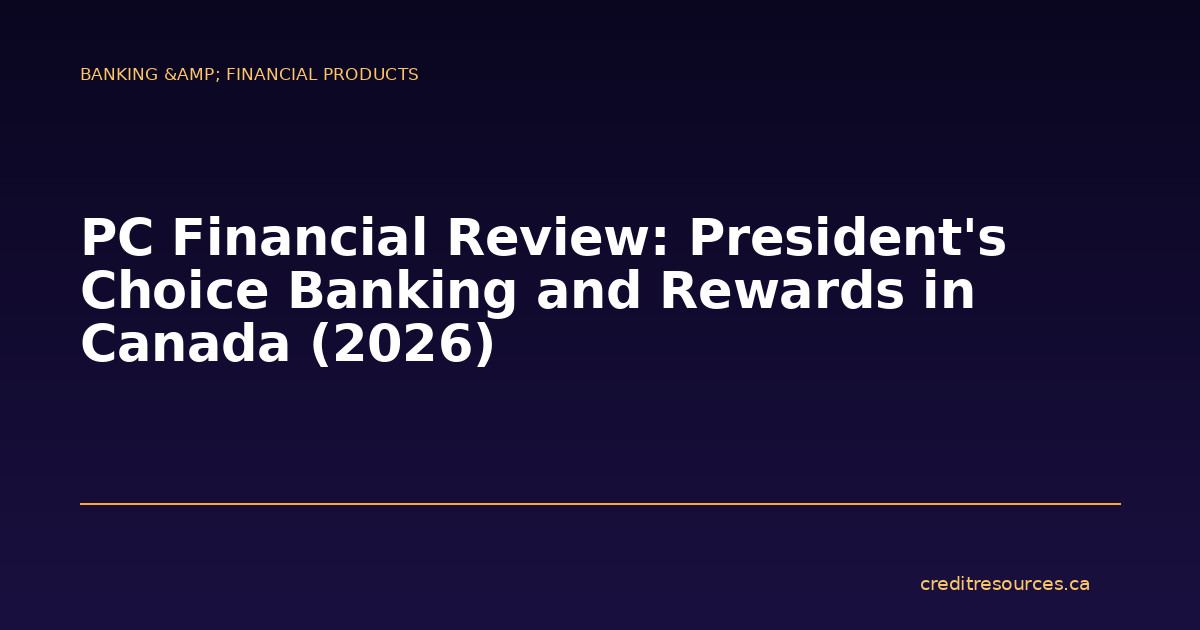 BANKING &AMP; FINANCIAL PRODUCTS

PC Financial Review: President's Choice Banking and Rewards in Canada (2026)

creditresources.ca